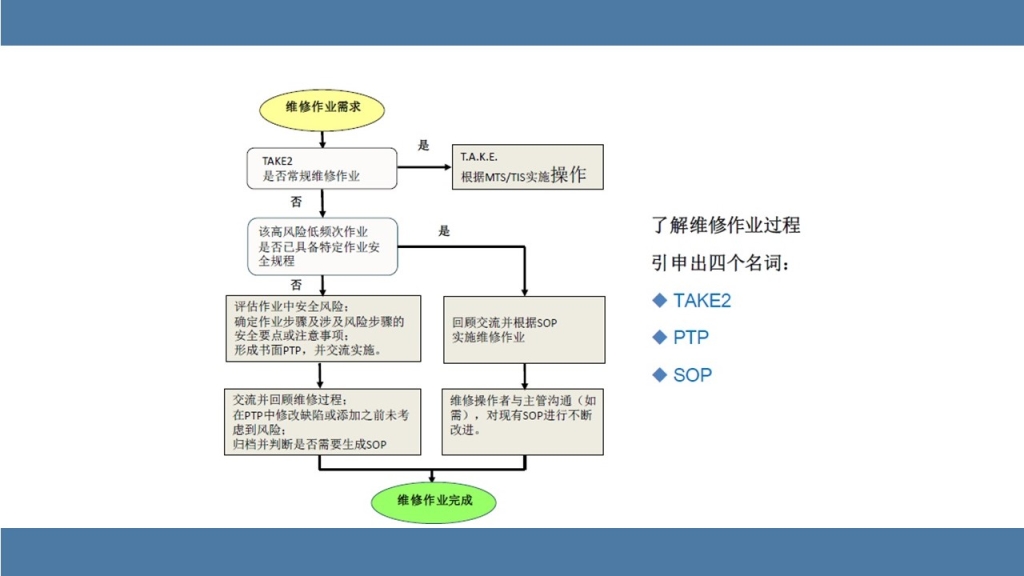 维修作业需求

TAKE2
是否常规维修作业

是

T.A.K.E.
根据MTS/TIS实施操作

否

该高风险低频次作业
是否已具备特定作业安全规程

是

否

评估作业中安全风险；
确定作业步骤及涉及风险步骤的安全要点或注意事项；
形成书面PTP，并交流实施。

回顾交流并根据SOP
实施维修作业

交流并回顾维修过程；
在PTP中修改缺陷或添加之前未考虑到风险；
归档并判断是否需要生成SOP

维修操作者与主管沟通（如需），对现有SOP进行不断改进。

维修作业完成

了解维修作业过程

引申出四个名词：

◆ TAKE2

◆ PTP

◆ SOP